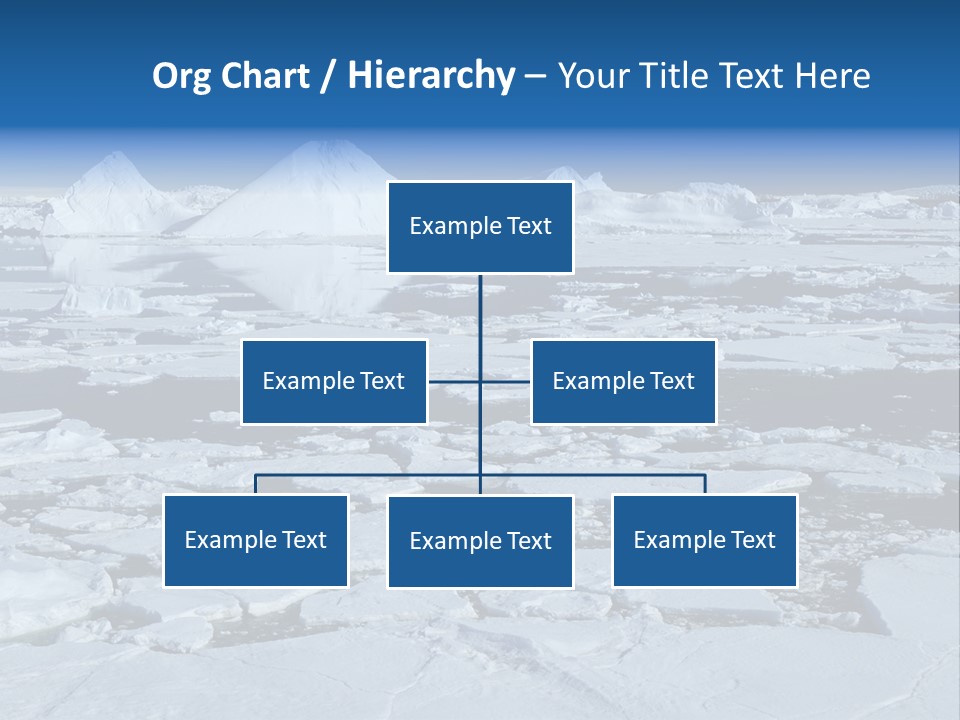 Org Chart / Hierarchy – Your Title Text Here

Example Text

Example Text

Example Text

Example Text

Example Text

Example Text